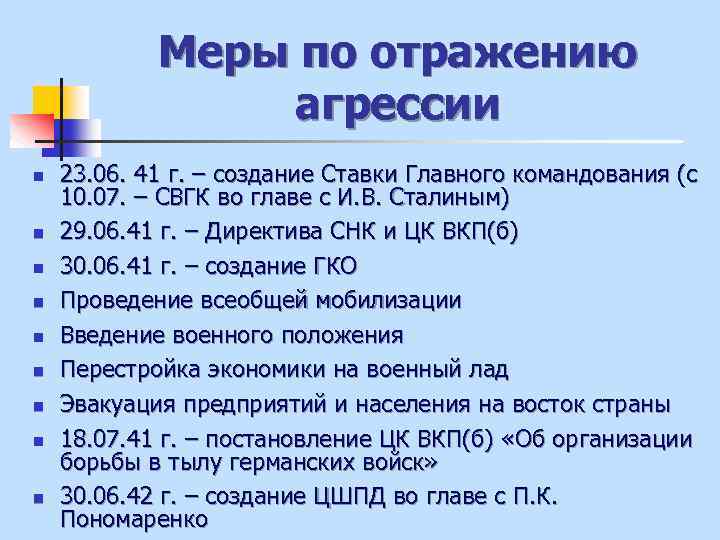 Меры по отражению агрессии

- 23.06. 41 г. – создание Ставки Главного командования (с 10.07. – СВГК во главе с И.В. Сталиным)
- 29.06.41 г. – Директива СНК и ЦК ВКП(б)
- 30.06.41 г. – создание ГКО
- Проведение всеобщей мобилизации
- Введение военного положения
- Перестройка экономики на военный лад
- Эвакуация предприятий и населения на восток страны
- 18.07.41 г. – постановление ЦК ВКП(б) «Об организации борьбы в тылу германских войск»
- 30.06.42 г. – создание ЦШПД во главе с П.К. Пономаренко